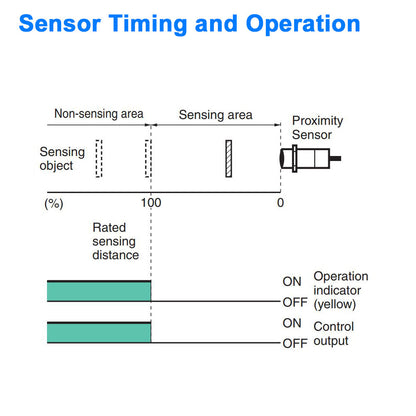 Sensor Timing and Operation

Non-sensing area

Sensing area

Proximity Sensor

Sensing object

(%)

100

0

Rated sensing distance

ON

OFF

Operation indicator (yellow)

ON

OFF

Control output